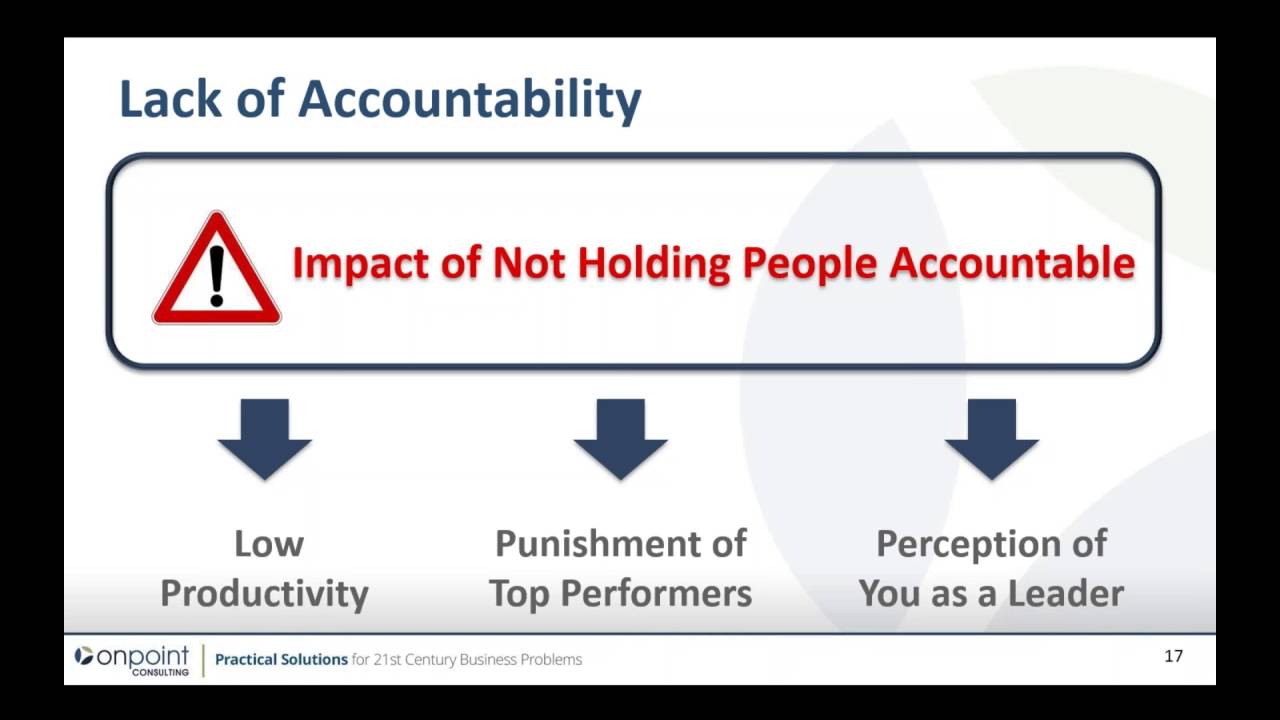 Lack of Accountability

Impact of Not Holding People Accountable

Low Productivity

Punishment of Top Performers

Perception of You as a Leader

onpoint CONSULTING | Practical Solutions for 21st Century Business Problems

17